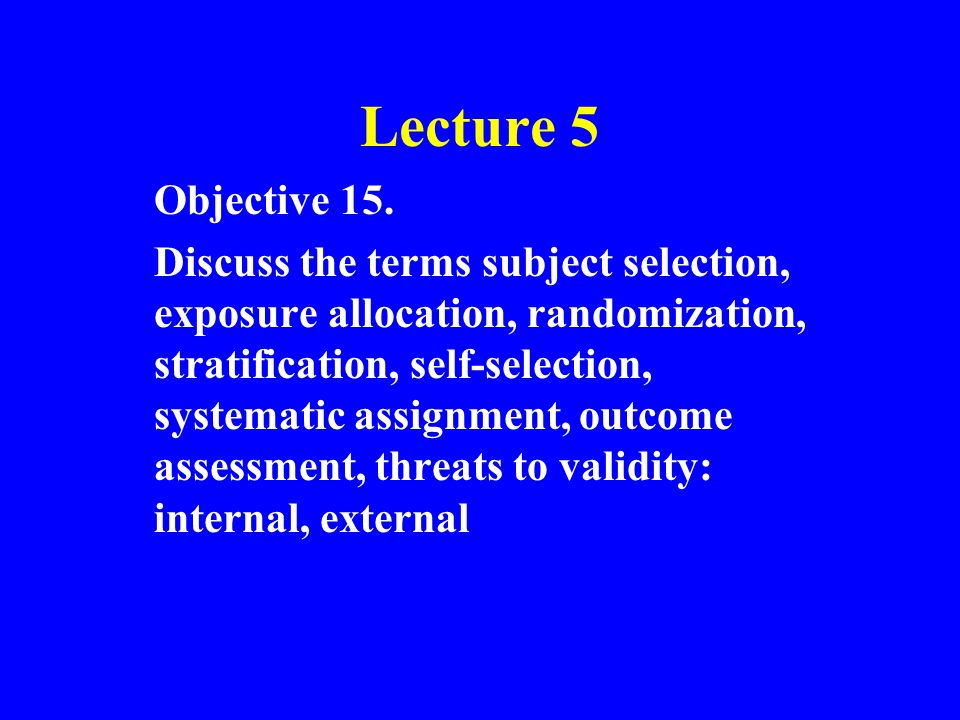 Lecture 5

Objective 15.

Discuss the terms subject selection, exposure allocation, randomization, stratification, self-selection, systematic assignment, outcome assessment, threats to validity: internal, external